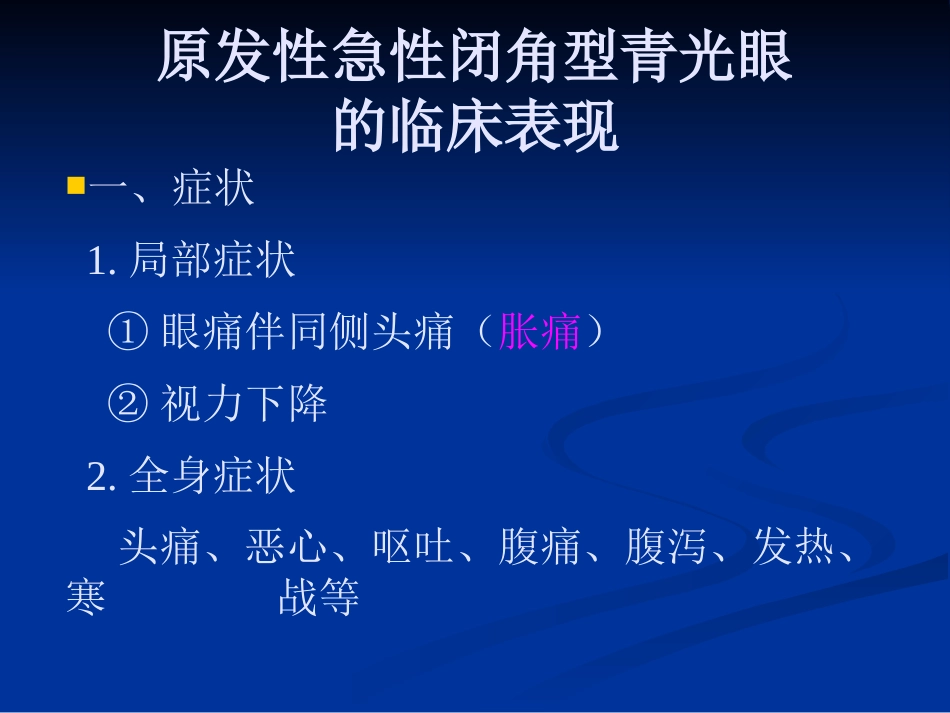 原发性急性闭角型青光眼
的临床表现

一、症状

1. 局部症状

① 眼痛伴同侧头痛（胀痛）

② 视力下降

2. 全身症状

头痛、恶心、呕吐、腹痛、腹泻、发热、寒 战等